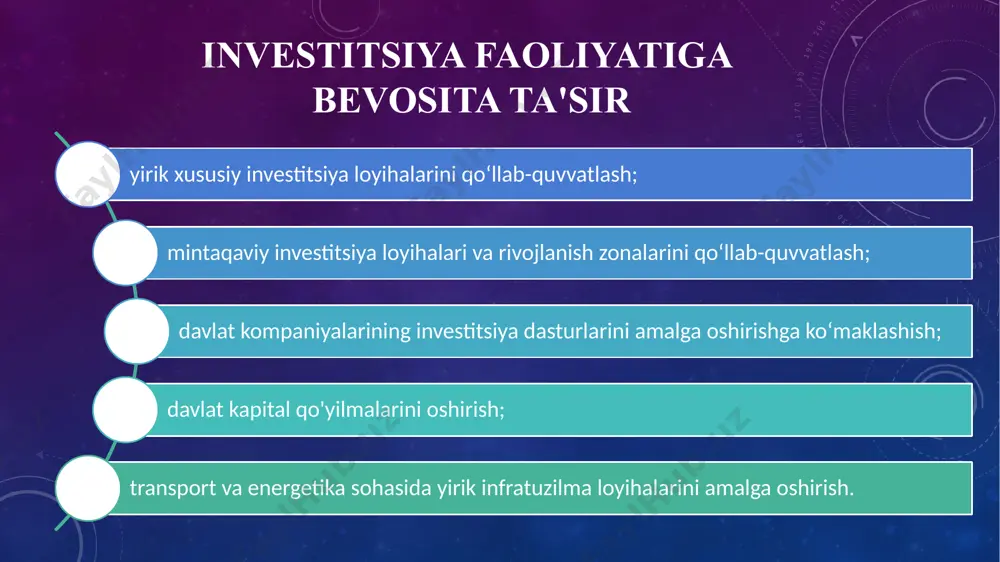 INVESTITSIYA FAOLIYATIGA BEVOSITA TA'SIR

yirik xususiy investitsiya loyihalarini qo‘llab-quvvatlash;

mintaqaviy investitsiya loyihalari va rivojlanish zonalarini qo‘llab-quvvatlash;

davlat kompaniyalarining investitsiya dasturlarini amalga oshirishga ko‘maklashish;

davlat kapital qo'yilmalarini oshirish;

transport va energetika sohasida yirik infratuzilma loyihalarini amalga oshirish.